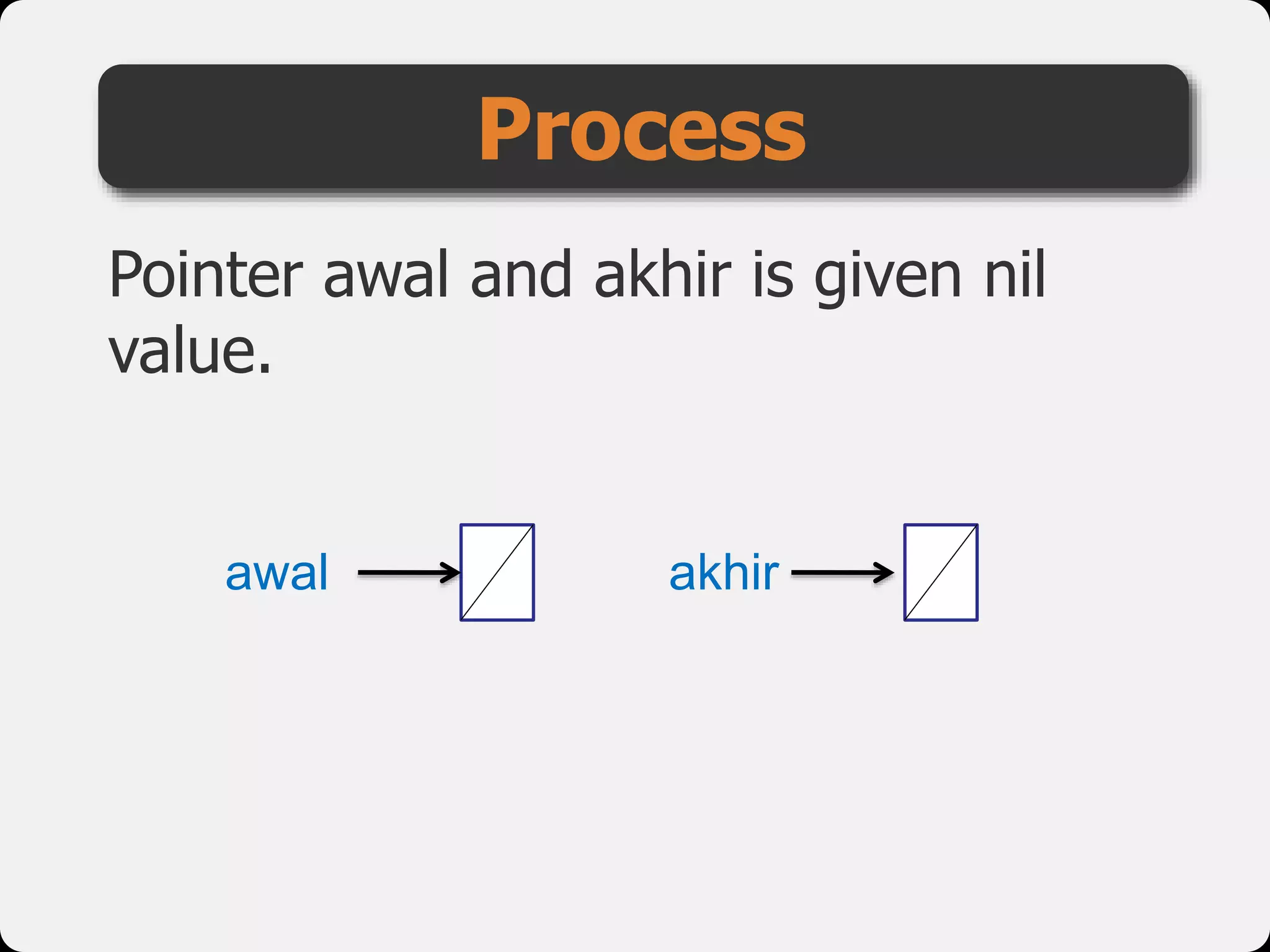 Process

Pointer awal and akhir is given nil value.

awal

akhir